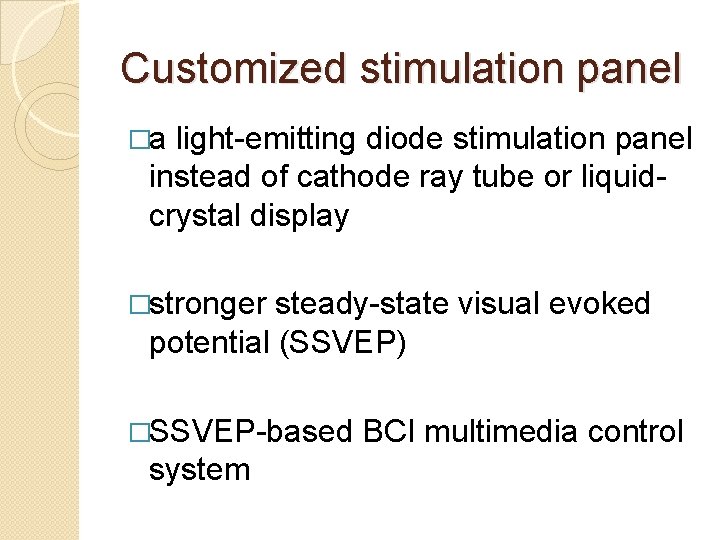 Customized stimulation panel

□a light-emitting diode stimulation panel instead of cathode ray tube or liquid-crystal display

□stronger steady-state visual evoked potential (SSVEP)

□SSVEP-based BCI multimedia control system